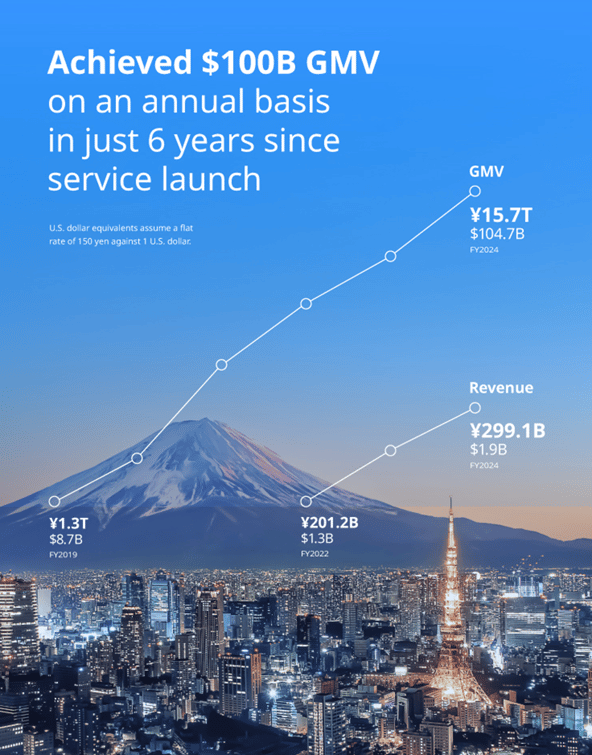 Achieved \$100B GMV on an annual basis in just 6 years since service launch

U.S. dollar equivalents assume a flat rate of 150 yen against 1 U.S. dollar.

GMV
¥15.7T
\$104.7B
FY2024

Revenue
¥299.1B
\$1.9B
FY2024

¥1.3T
\$8.7B
FY2019

¥201.2B
\$1.3B
FY2022